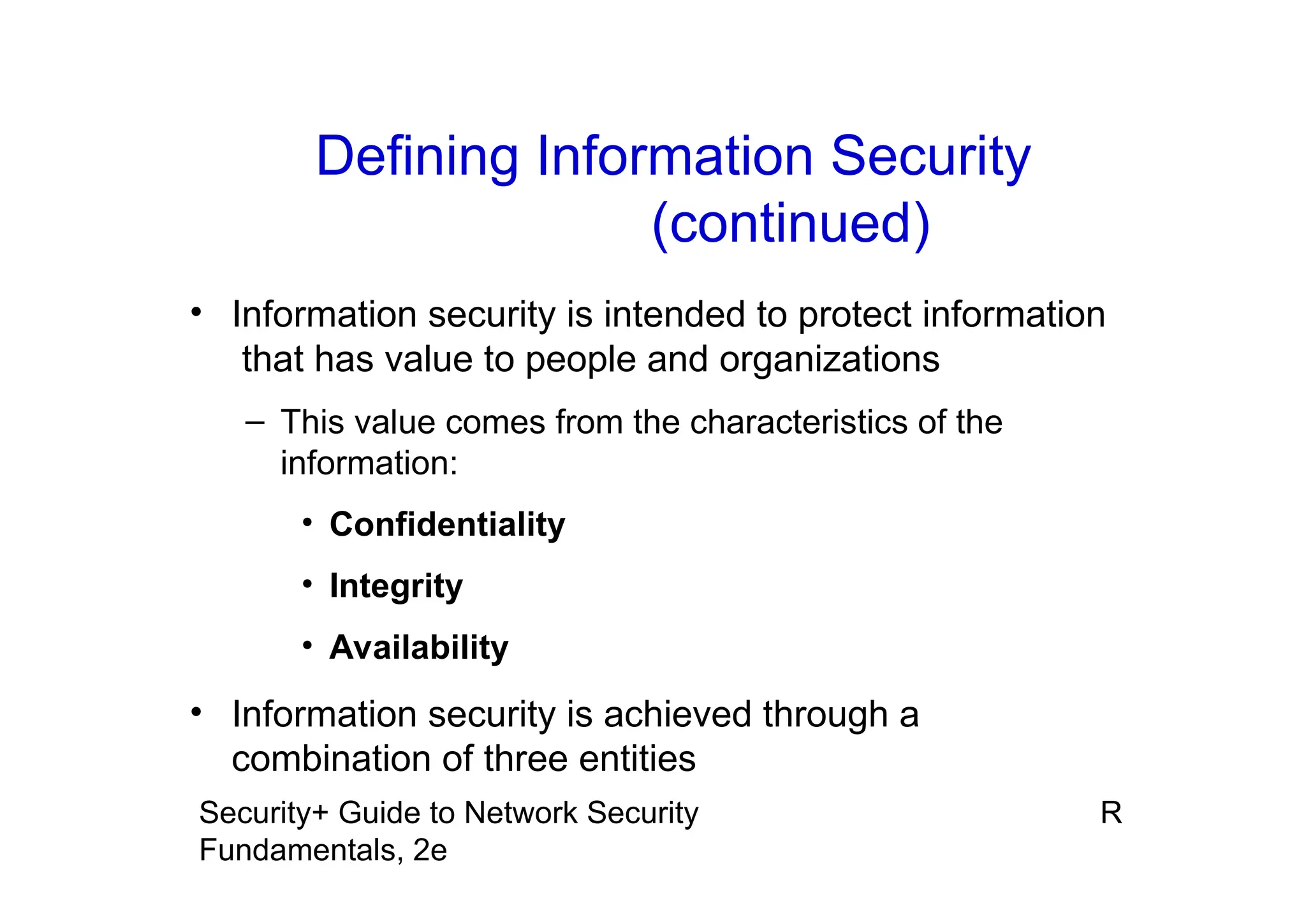 Defining Information Security (continued)

• Information security is intended to protect information that has value to people and organizations

– This value comes from the characteristics of the information:

• Confidentiality

• Integrity

• Availability

• Information security is achieved through a combination of three entities

Security+ Guide to Network Security Fundamentals, 2e

R